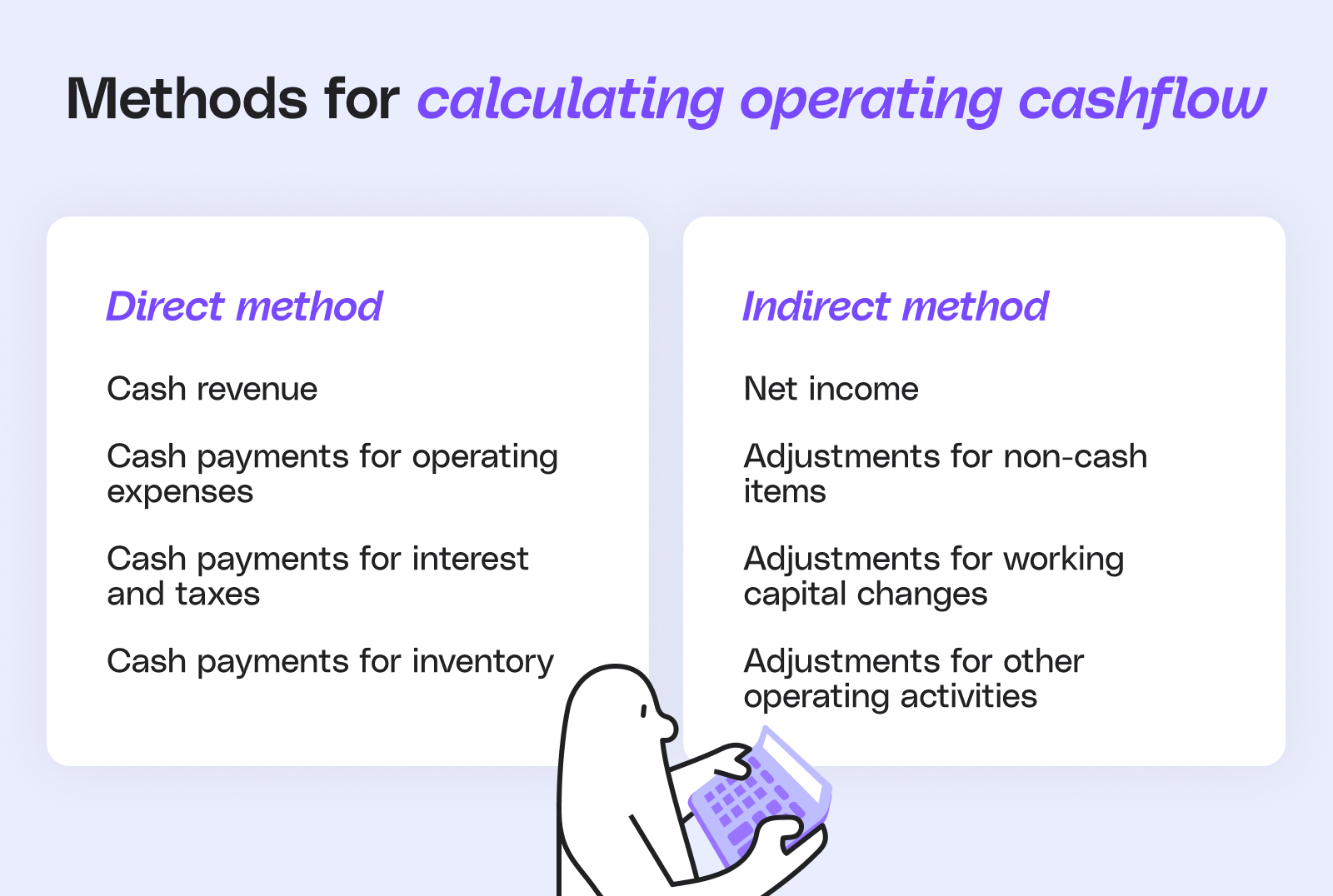 Methods for calculating operating cashflow

Direct method

Cash revenue

Cash payments for operating expenses

Cash payments for interest and taxes

Cash payments for inventory

Indirect method

Net income

Adjustments for non-cash items

Adjustments for working capital changes

Adjustments for other operating activities